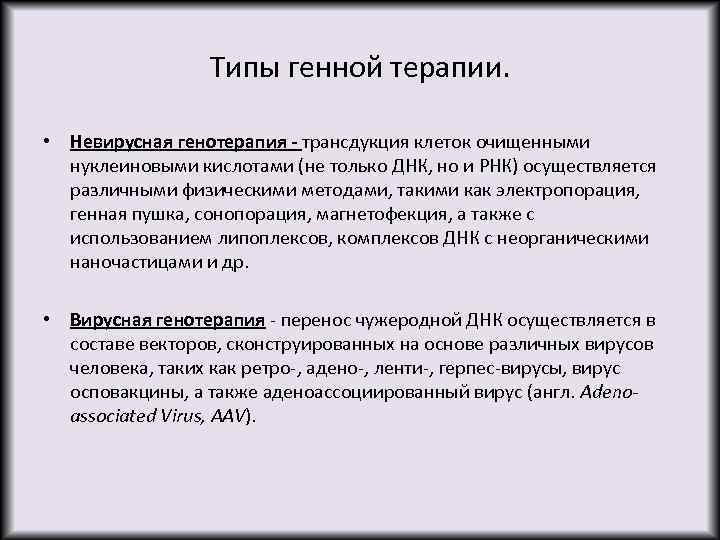 Типы генной терапии.

• Невирусная генотерапия - трансдукция клеток очищенными нуклеиновыми кислотами (не только ДНК, но и РНК) осуществляется различными физическими методами, такими как электропорация, генная пушка, сонопорация, магнетофекция, а также с использованием липоплексов, комплексов ДНК с неорганическими наночастицами и др.

• Вирусная генотерапия - перенос чужеродной ДНК осуществляется в составе векторов, сконструированных на основе различных вирусов человека, таких как ретро-, адено-, ленти-, герпес-вирусы, вирус осповакцины, а также аденоассоциированный вирус (англ. Adeno-associated Virus, AAV).